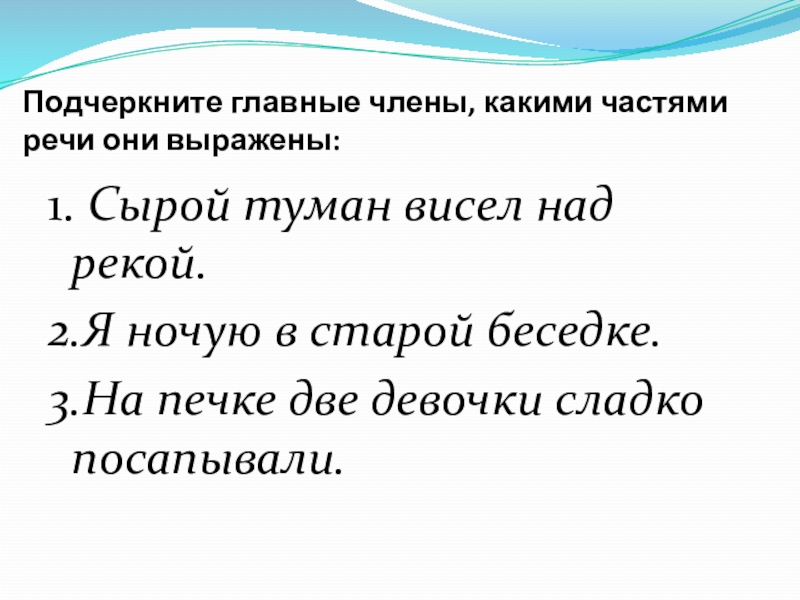 Подчеркните главные члены, какими частями речи они выражены:

1. Сырой туман висел над рекой.

2.Я ночую в старой беседке.

3.На печке две девочки сладко посапывали.